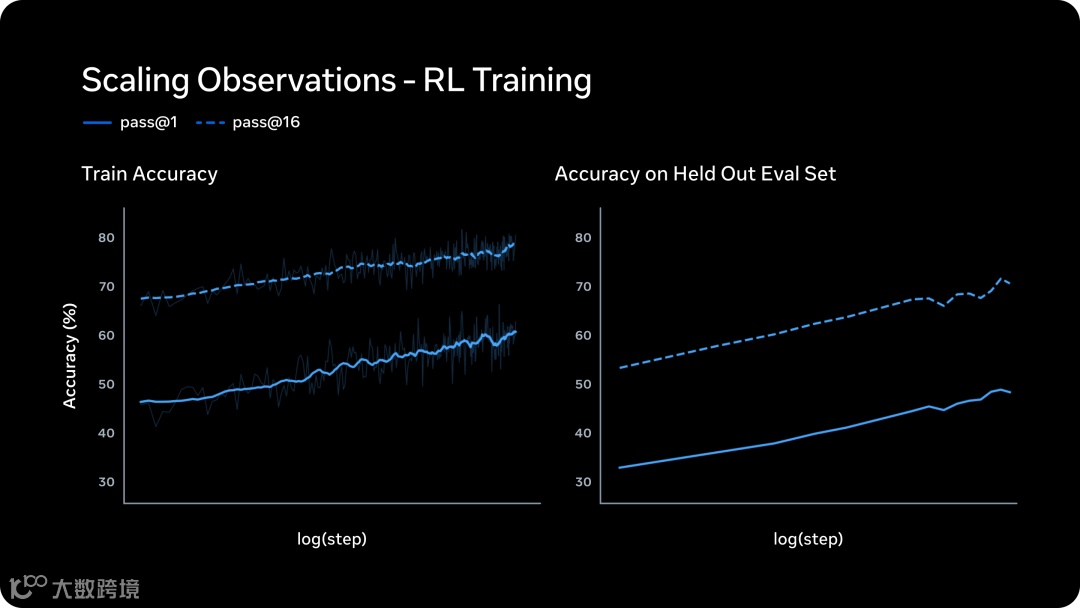 Scaling Observations - RL Training

pass@1   pass@16

Train Accuracy

Accuracy (%)

80
70
60
50
40
30

log(step)

Accuracy on Held Out Eval Set

80
70
60
50
40
30

log(step)

大数跨境